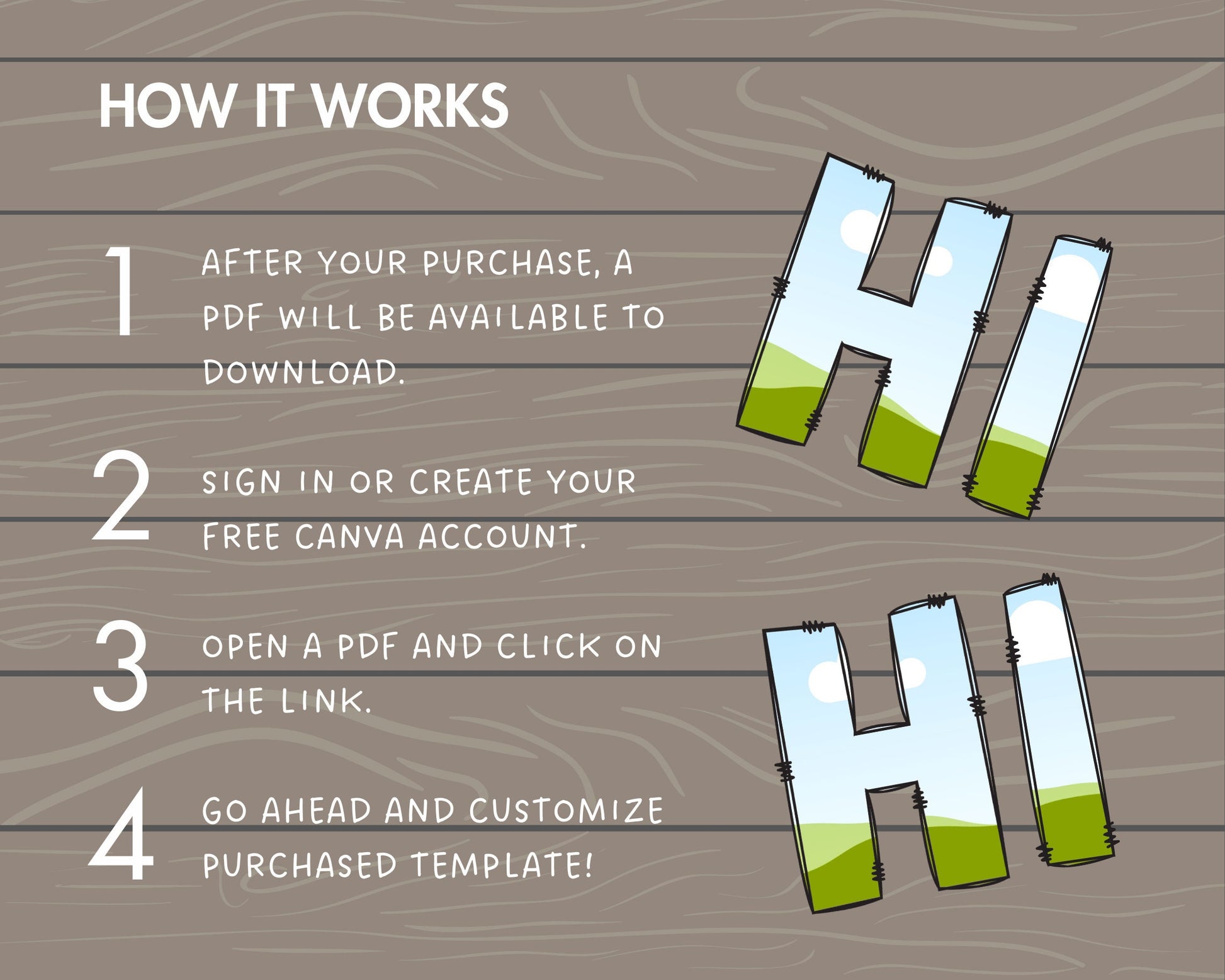 HOW IT WORKS

1 AFTER YOUR PURCHASE, A PDF WILL BE AVAILABLE TO DOWNLOAD.

2 SIGN IN OR CREATE YOUR FREE CANVA ACCOUNT.

3 OPEN A PDF AND CLICK ON THE LINK.

4 GO AHEAD AND CUSTOMIZE PURCHASED TEMPLATE!

HI

HI